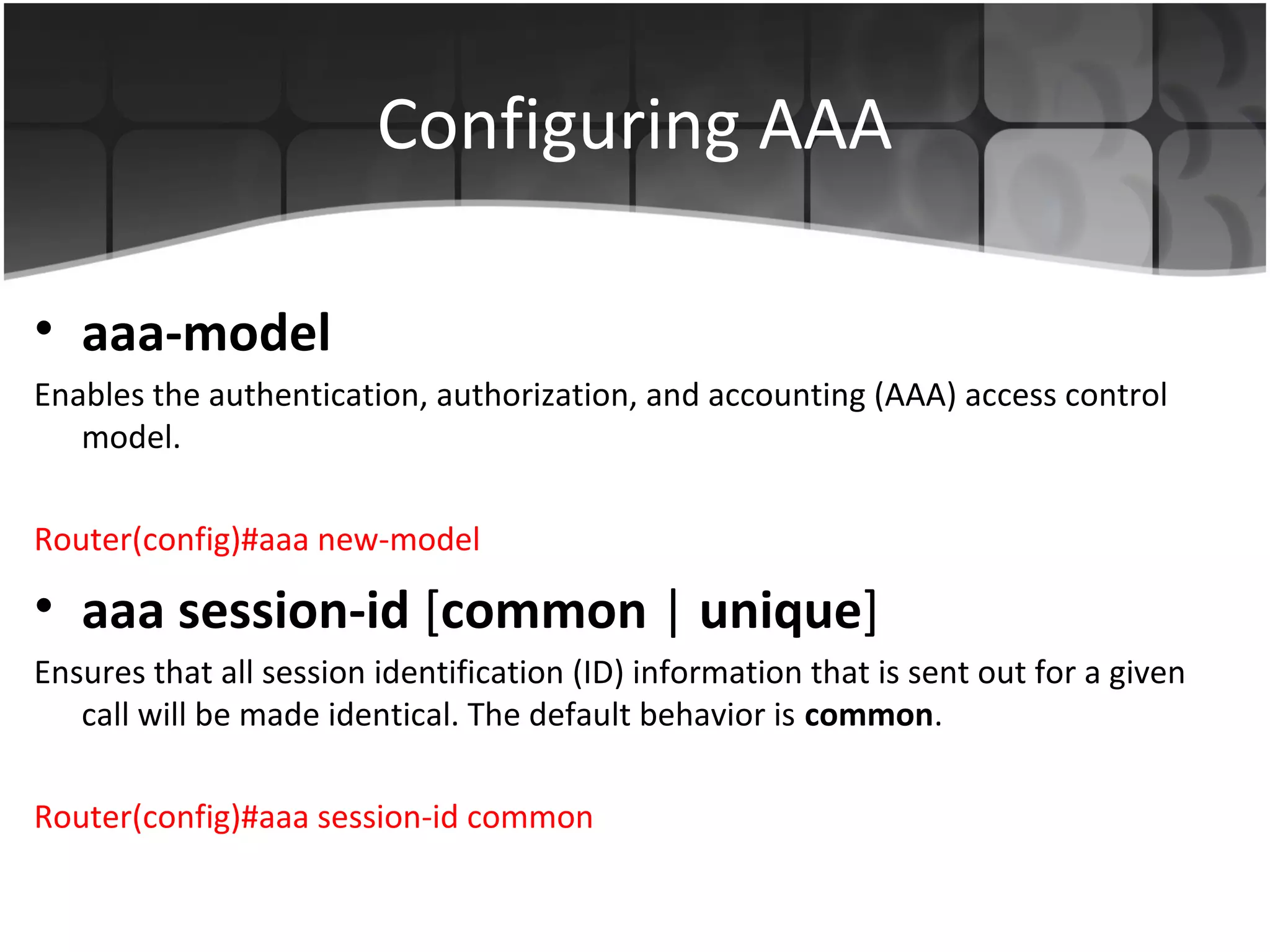 Configuring AAA

• aaa-model

Enables the authentication, authorization, and accounting (AAA) access control model.

Router(config)#aaa new-model

• aaa session-id [common | unique]

Ensures that all session identification (ID) information that is sent out for a given call will be made identical. The default behavior is common.

Router(config)#aaa session-id common